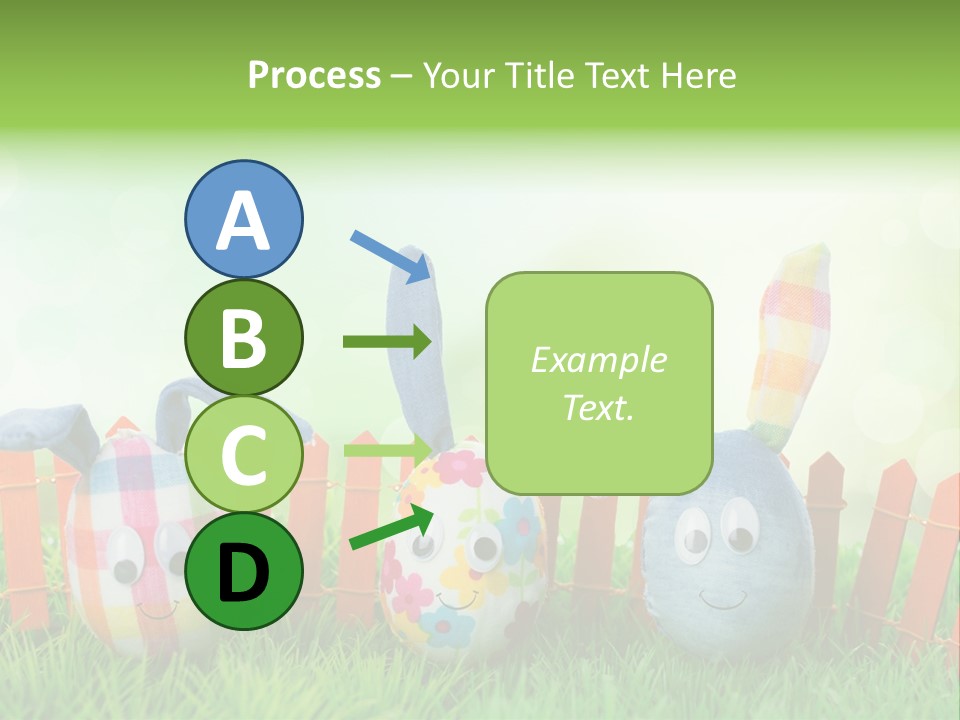 Process – Your Title Text Here

A

B

C

D

Example Text.